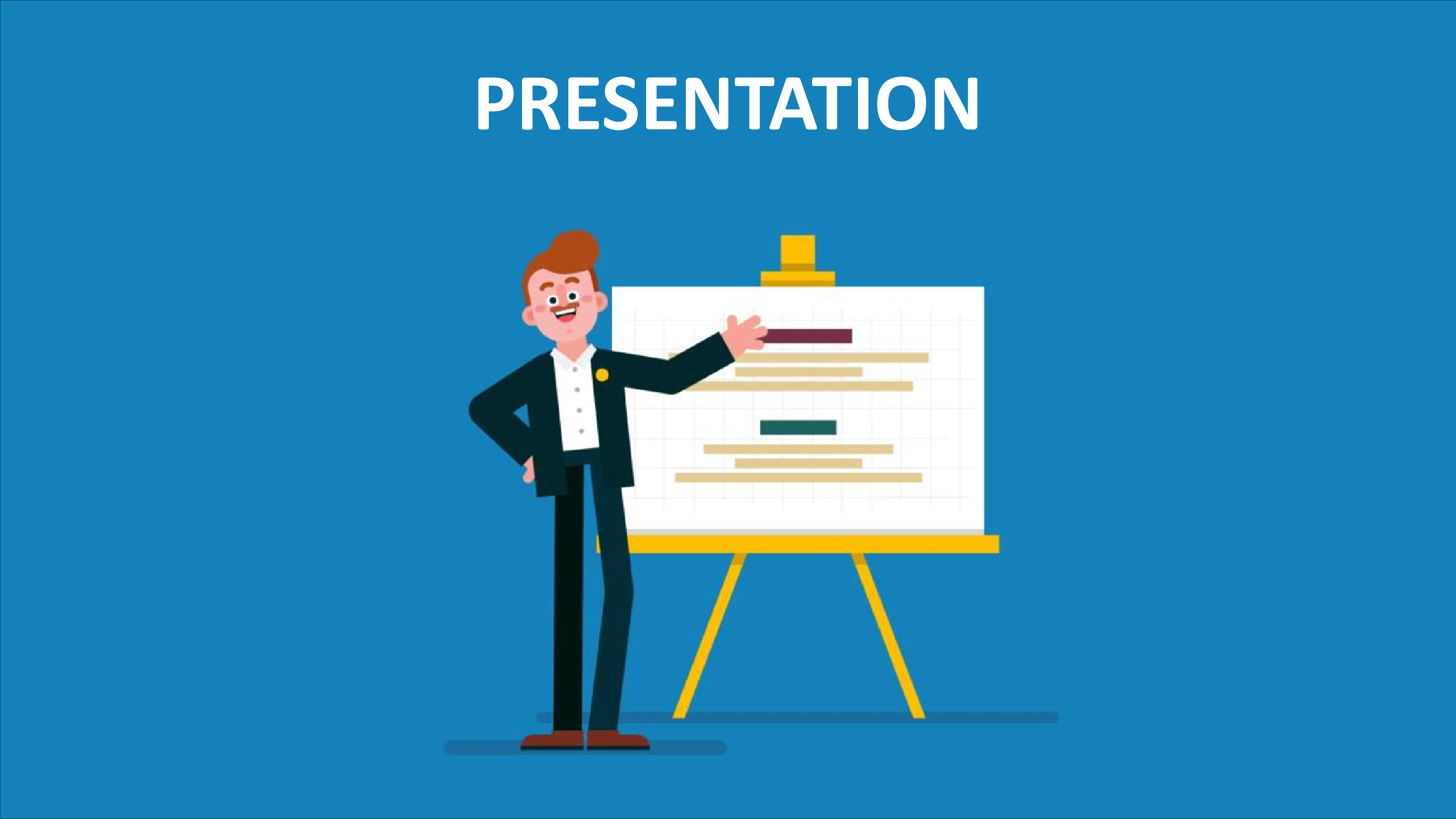 PRESENTATION